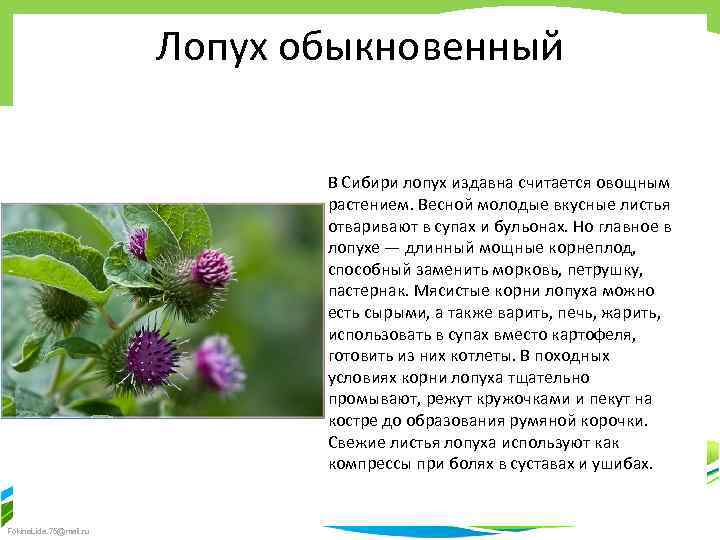 Лопух обыкновенный

В Сибири лопух издавна считается овощным растением. Весной молодые вкусные листья отваривают в супах и бульонах. Но главное в лопухе — длинный мощные корнеплод, способный заменить морковь, петрушку, пастернак. Мясистые корни лопуха можно есть сырыми, а также варить, печь, жарить, использовать в супах вместо картофеля, готовить из них котлеты. В походных условиях корни лопуха тщательно промывают, режут кружочками и пекут на костре до образования румяной корочки. Свежие листья лопуха используют как компрессы при болях в суставах и ушибах.

FokinaLida.75@mail.ru